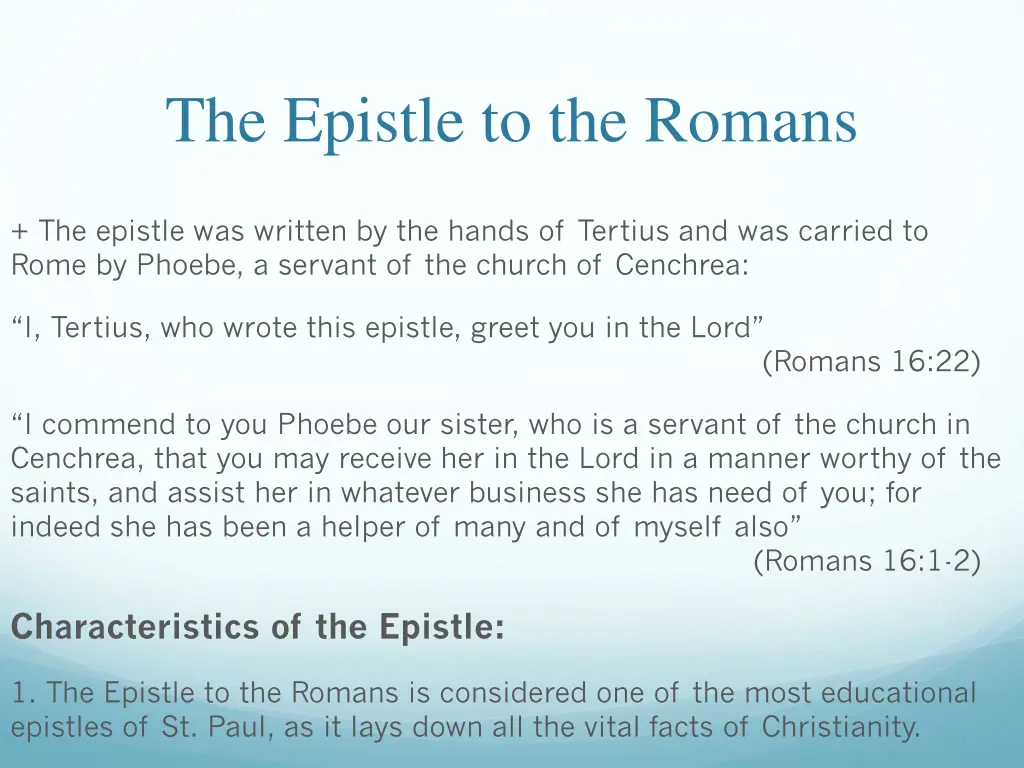 The Epistle to the Romans

+ The epistle was written by the hands of Tertius and was carried to Rome by Phoebe, a servant of the church of Cenchrea:

“I, Tertius, who wrote this epistle, greet you in the Lord”
(Romans 16:22)

“I commend to you Phoebe our sister, who is a servant of the church in Cenchrea, that you may receive her in the Lord in a manner worthy of the saints, and assist her in whatever business she has need of you; for indeed she has been a helper of many and of myself also”
(Romans 16:1-2)

Characteristics of the Epistle:

1. The Epistle to the Romans is considered one of the most educational epistles of St. Paul, as it lays down all the vital facts of Christianity.